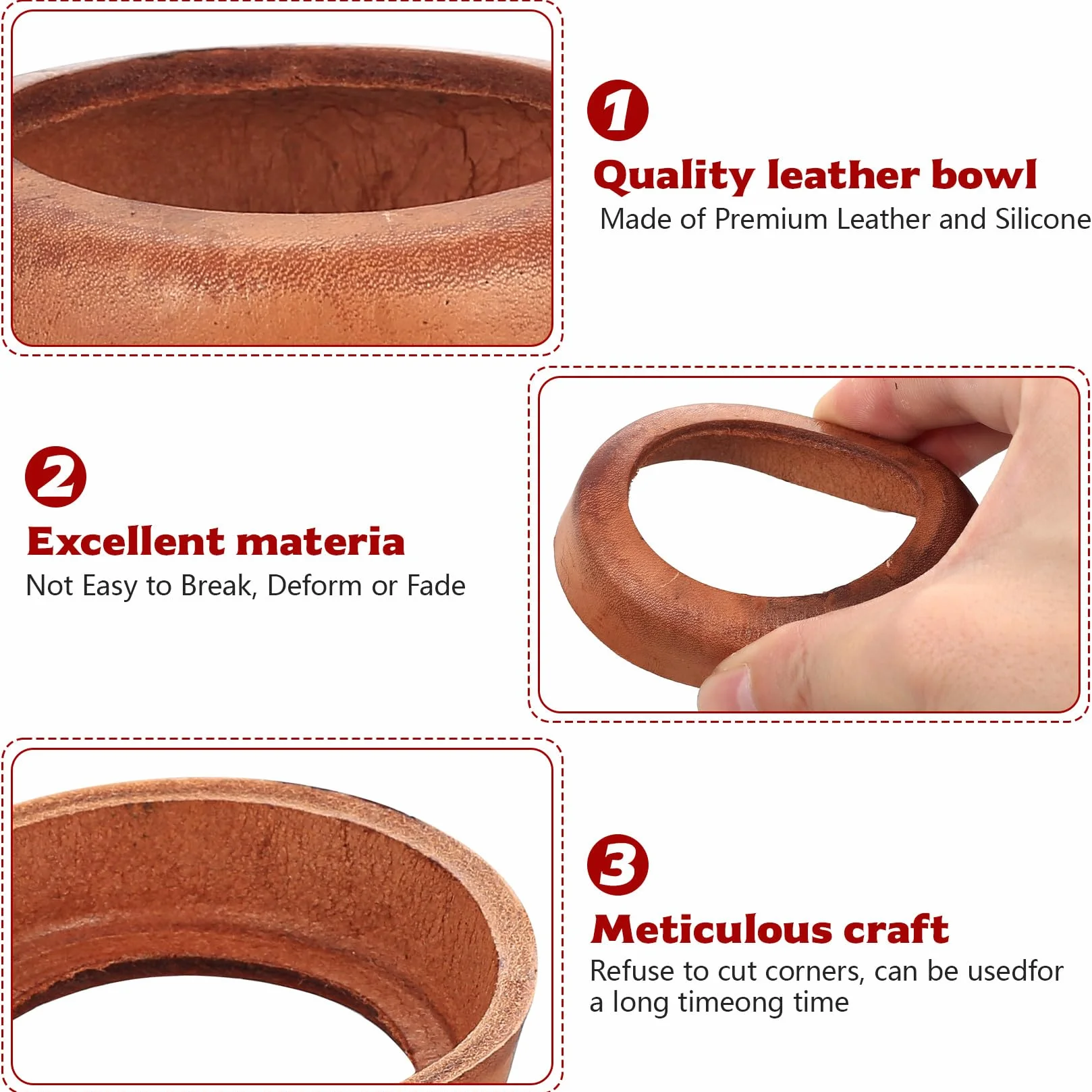 1
Quality leather bowl
Made of Premium Leather and Silicone

2
Excellent materia
Not Easy to Break, Deform or Fade

3
Meticulous craft
Refuse to cut corners, can be usedfor a long timeong time